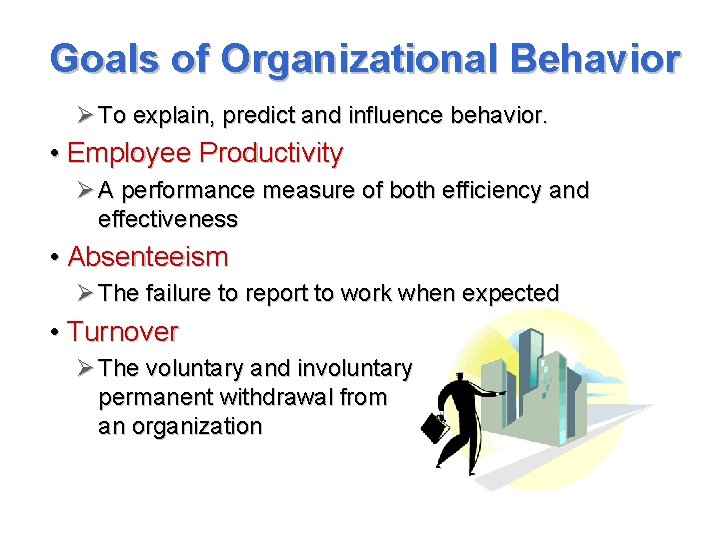 Goals of Organizational Behavior

➢ To explain, predict and influence behavior.

• Employee Productivity

➢ A performance measure of both efficiency and effectiveness

• Absenteeism

➢ The failure to report to work when expected

• Turnover

➢ The voluntary and involuntary permanent withdrawal from an organization